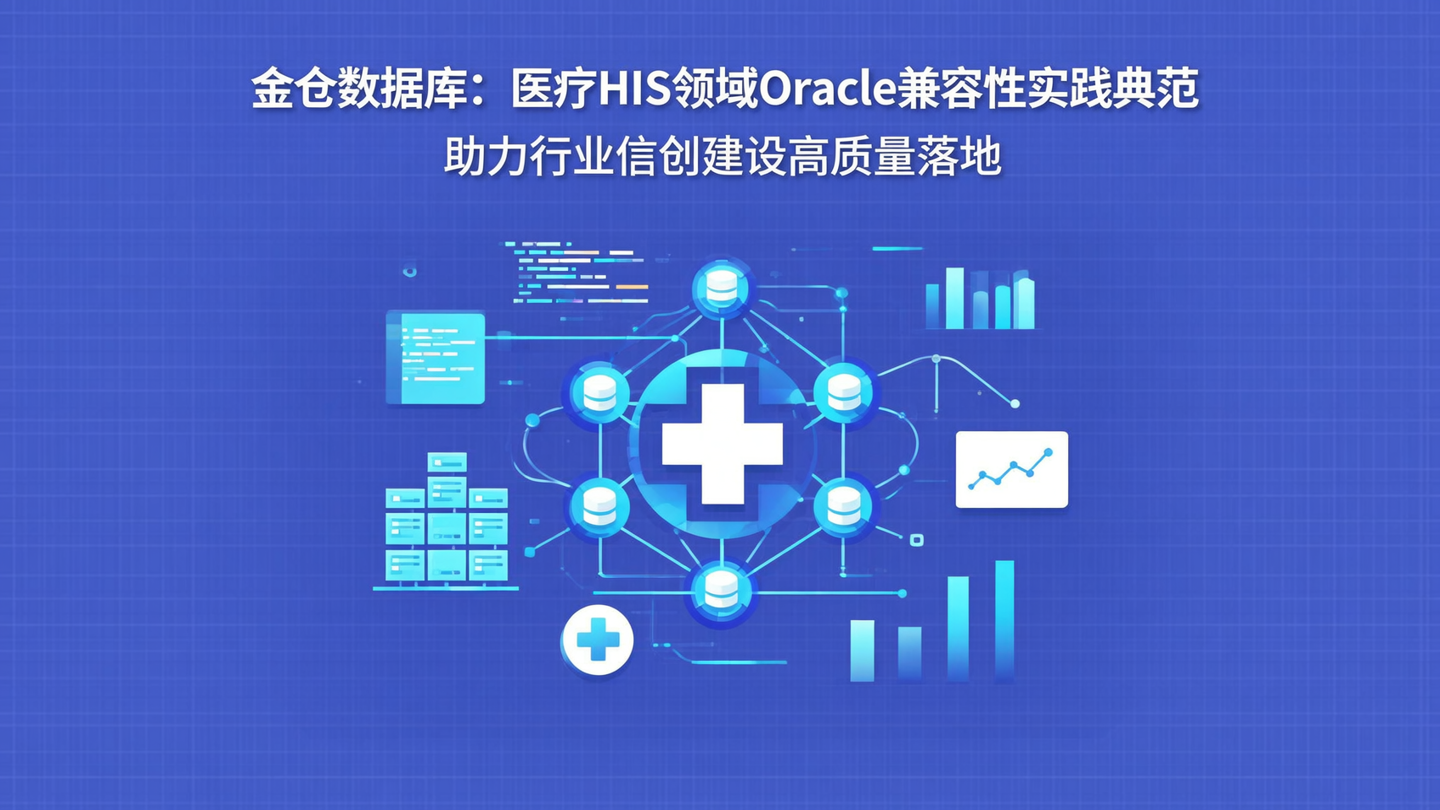 金仓数据库：医疗HIS领域Oracle兼容性实践典范

助力行业信创建设高质量落地